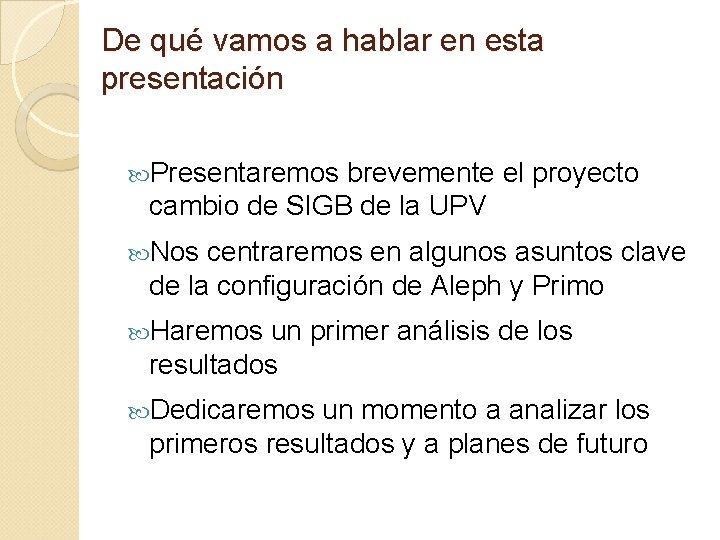 De qué vamos a hablar en esta presentación

Presentaremos brevemente el proyecto cambio de SIGB de la UPV

Nos centraremos en algunos asuntos clave de la configuración de Aleph y Primo

Haremos un primer análisis de los resultados

Dedicaremos un momento a analizar los primeros resultados y a planes de futuro